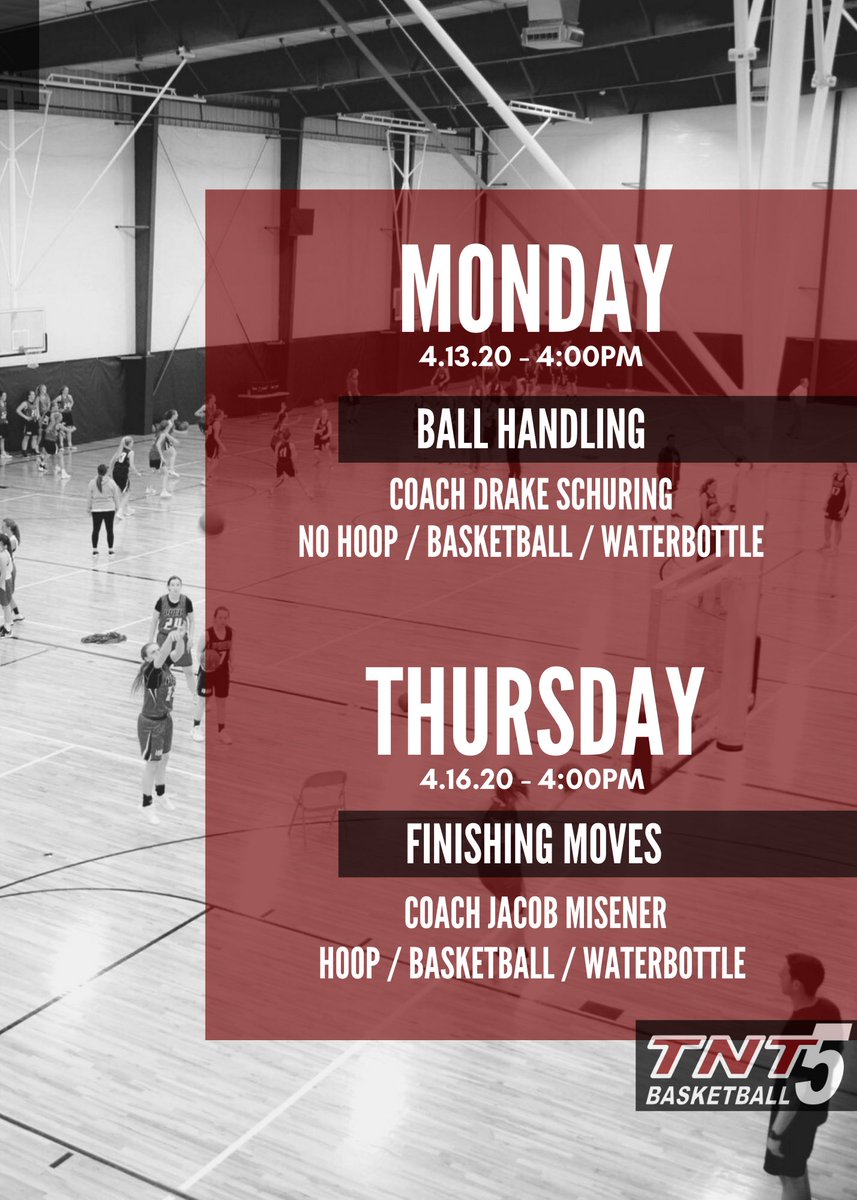 MONDAY
4.13.20 - 4:00PM

BALL HANDLING

COACH DRAKE SCHURING
NO HOOP / BASKETBALL / WATERBOTTLE

THURSDAY
4.16.20 - 4:00PM

FINISHING MOVES

COACH JACOB MISENER
HOOP / BASKETBALL / WATERBOTTLE

TNT 5
BASKETBALL